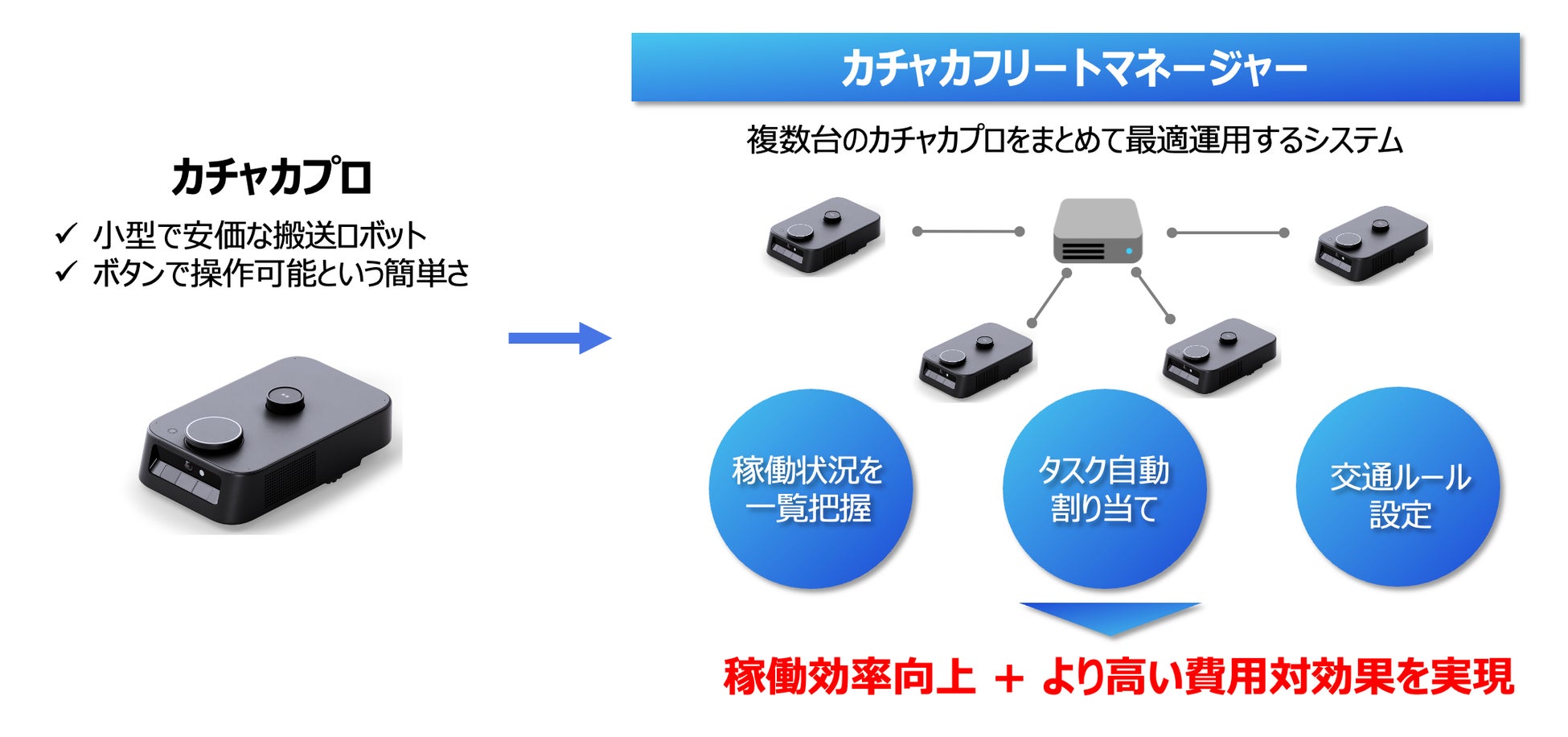 カチャカプロ

✓ 小型で安価な搬送ロボット
✓ ボタンで操作可能という簡単さ

カチャカフリートマネージャー

複数台のカチャカプロをまとめて最適運用するシステム

稼働状況を一覧把握

タスク自動割り当て

交通ルール設定

稼働効率向上 ＋ より高い費用対効果を実現